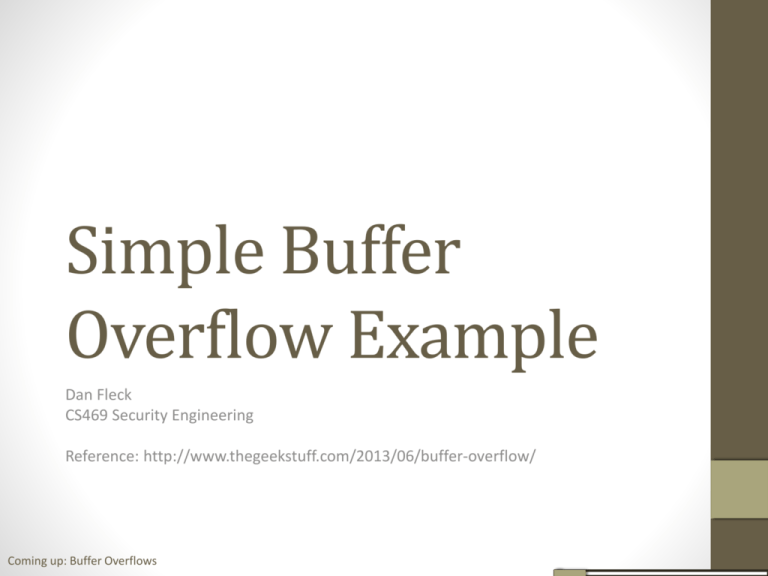 Simple Buffer Overflow Example

Dan Fleck
CS469 Security Engineering

Reference: http://www.thegeekstuff.com/2013/06/buffer-overflow/

Coming up: Buffer Overflows